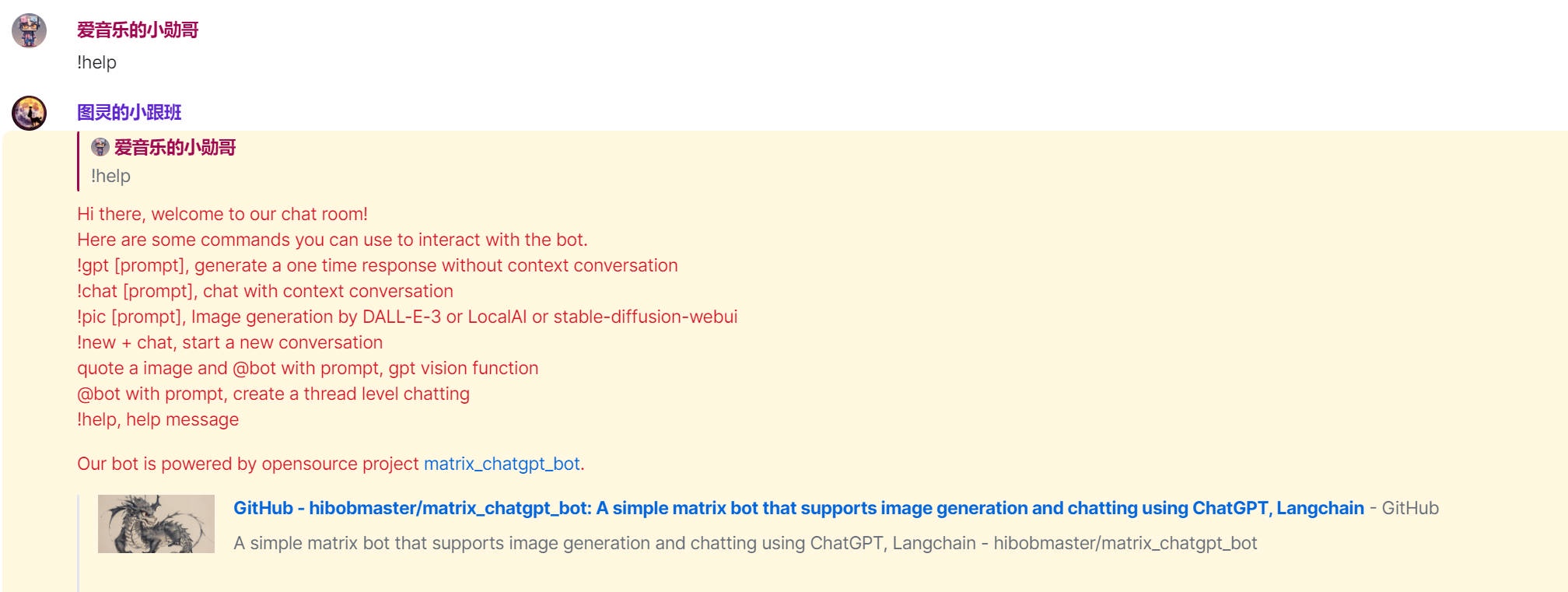 爱音乐的小勋哥
!help

图灵的小跟班

爱音乐的小勋哥
!help

Hi there, welcome to our chat room!
Here are some commands you can use to interact with the bot.
!gpt [prompt], generate a one time response without context conversation
!chat [prompt], chat with context conversation
!pic [prompt], Image generation by DALL-E-3 or LocalAI or stable-diffusion-webui
!new + chat, start a new conversation
quote a image and @bot with prompt, gpt vision function
@bot with prompt, create a thread level chatting
!help, help message

Our bot is powered by opensource project matrix_chatgpt_bot.

GitHub - hibobmaster/matrix_chatgpt_bot: A simple matrix bot that supports image generation and chatting using ChatGPT, Langchain - GitHub
A simple matrix bot that supports image generation and chatting using ChatGPT, Langchain - hibobmaster/matrix_chatgpt_bot